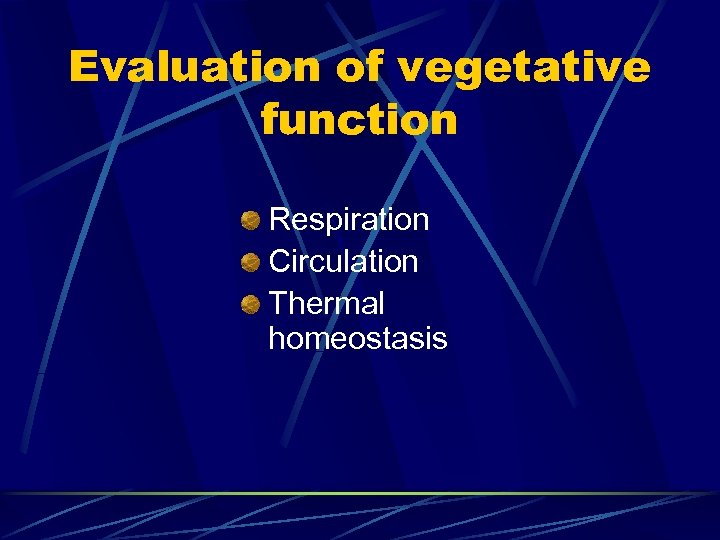 Evaluation of vegetative function

Respiration
Circulation
Thermal homeostasis